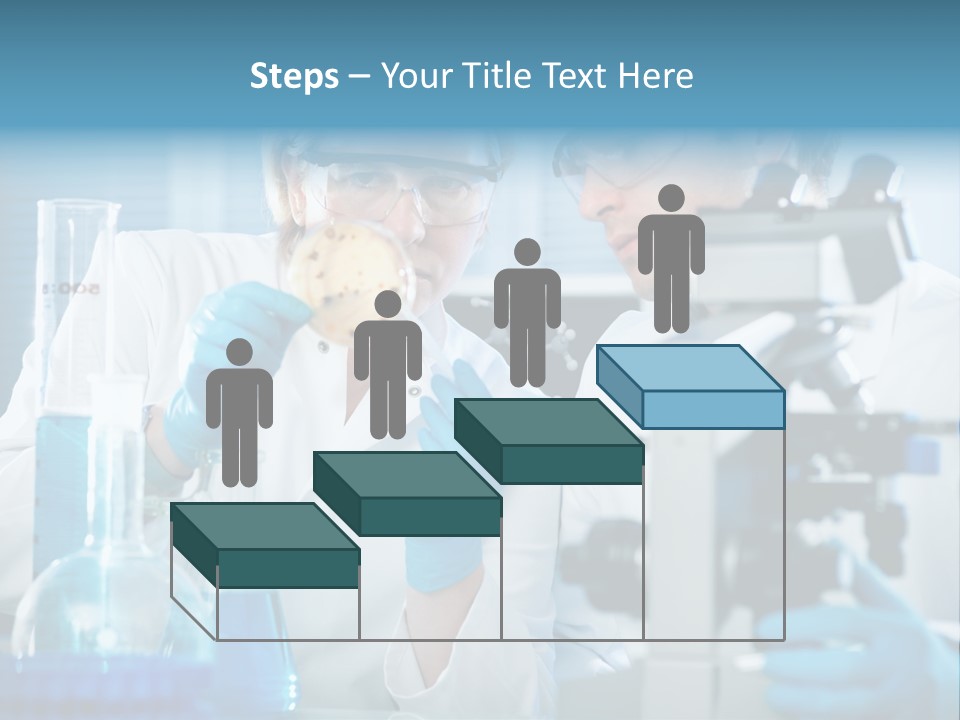 Steps – Your Title Text Here